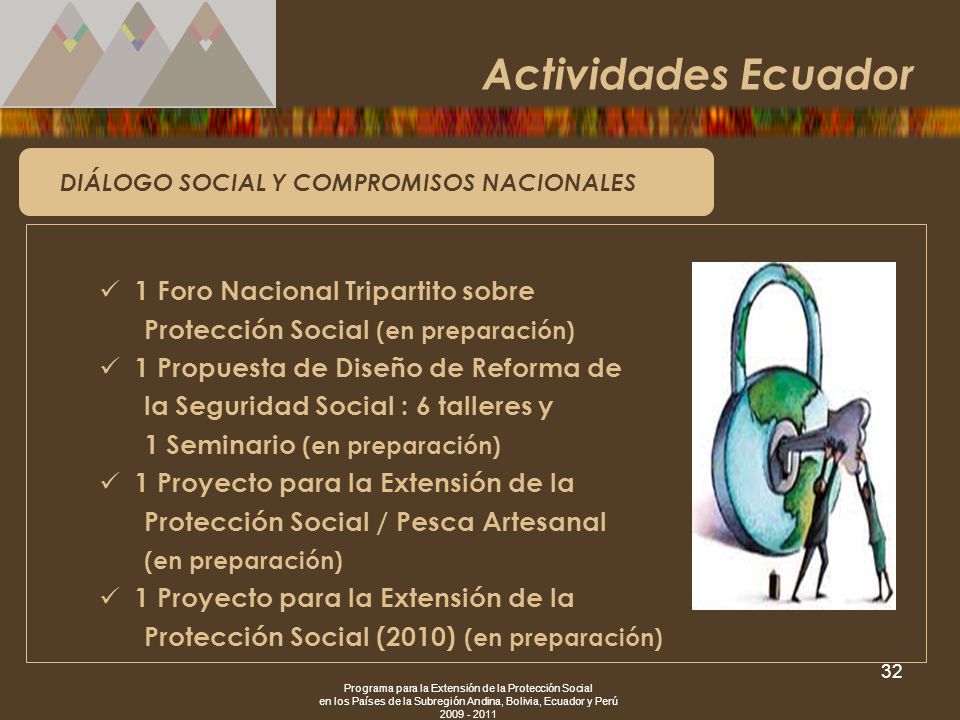 Actividades Ecuador

DIÁLOGO SOCIAL Y COMPROMISOS NACIONALES

✓ 1 Foro Nacional Tripartito sobre Protección Social (en preparación)
✓ 1 Propuesta de Diseño de Reforma de la Seguridad Social : 6 talleres y 1 Seminario (en preparación)
✓ 1 Proyecto para la Extensión de la Protección Social / Pesca Artesanal (en preparación)
✓ 1 Proyecto para la Extensión de la Protección Social (2010) (en preparación)

32

Programa para la Extensión de la Protección Social en los Países de la Subregión Andina, Bolivia, Ecuador y Perú 2009 - 2011